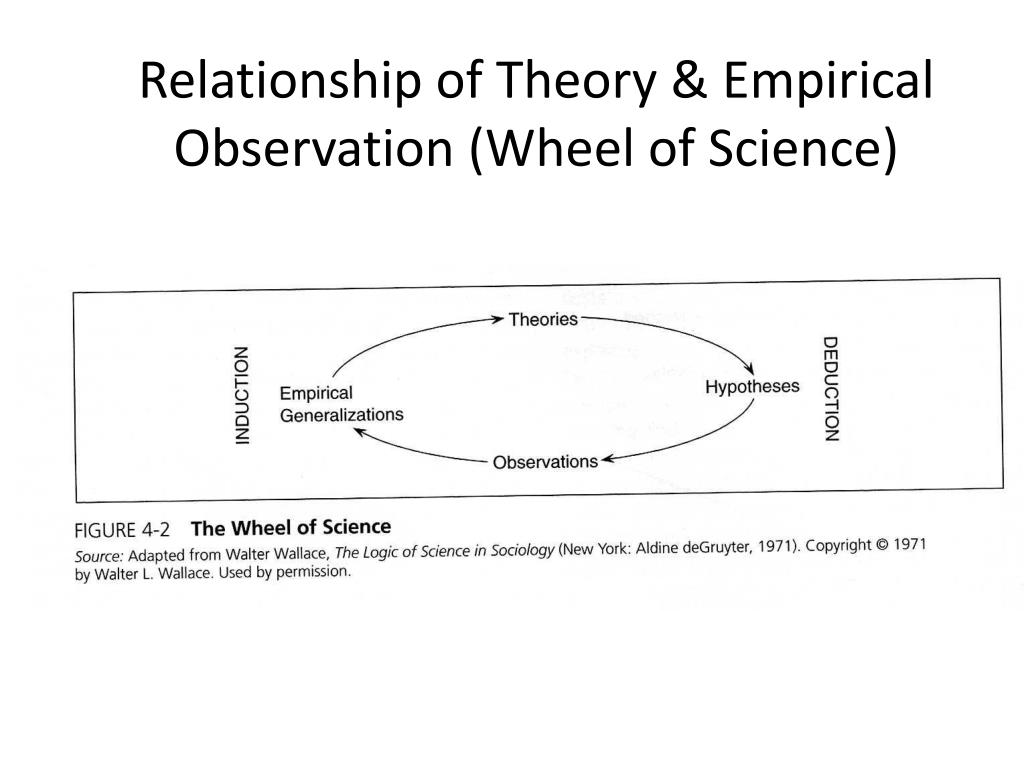 Relationship of Theory & Empirical Observation (Wheel of Science)

INDUCTION

Theories

Empirical Generalizations

Hypotheses

Observations

DEDUCTION

FIGURE 4-2 The Wheel of Science

Source: Adapted from Walter Wallace, The Logic of Science in Sociology (New York: Aldine deGruyter, 1971). Copyright © 1971 by Walter L. Wallace. Used by permission.